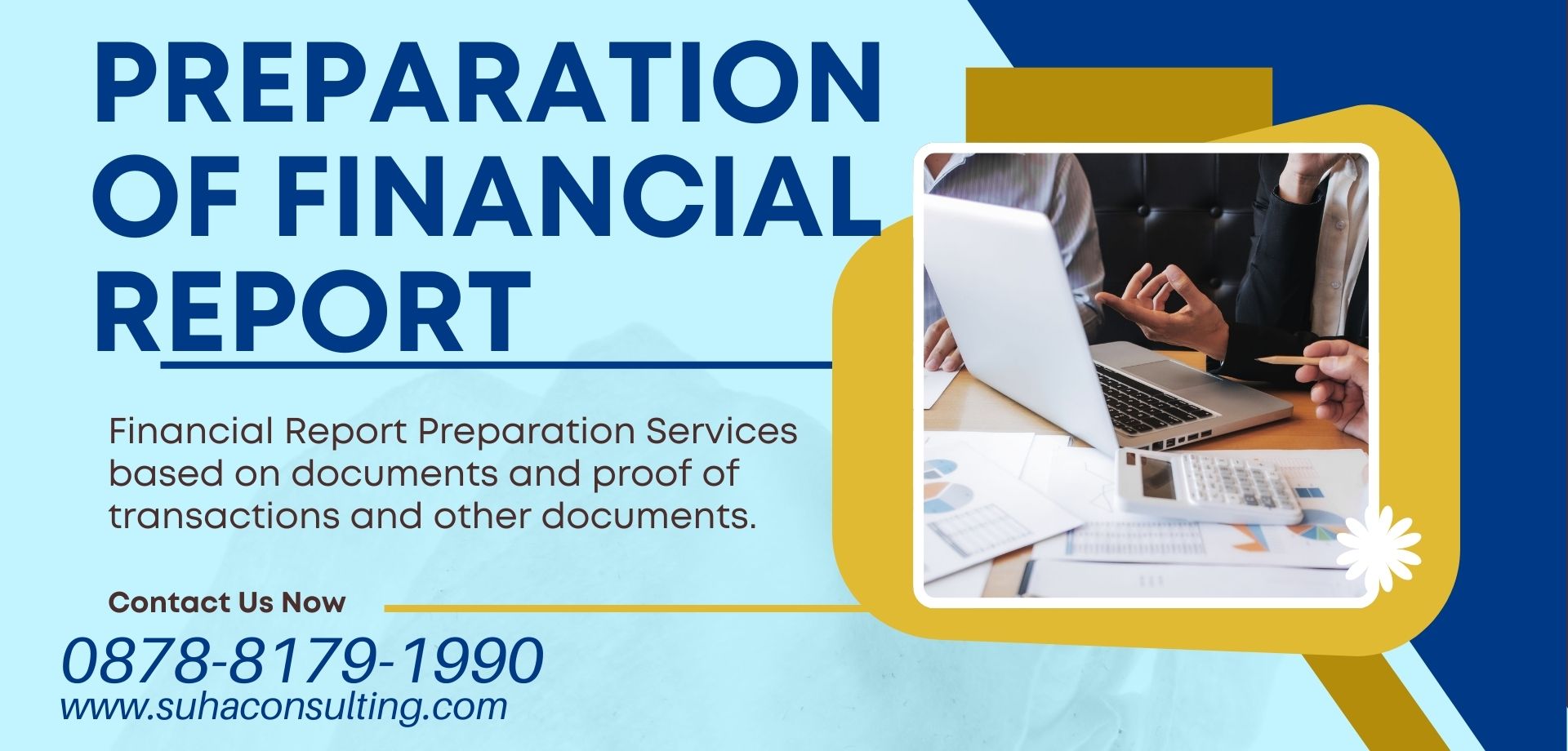 PREPARATION OF FINANCIAL REPORT

Financial Report Preparation Services based on documents and proof of transactions and other documents.

Contact Us Now

0878-8179-1990
www.suhaconsulting.com